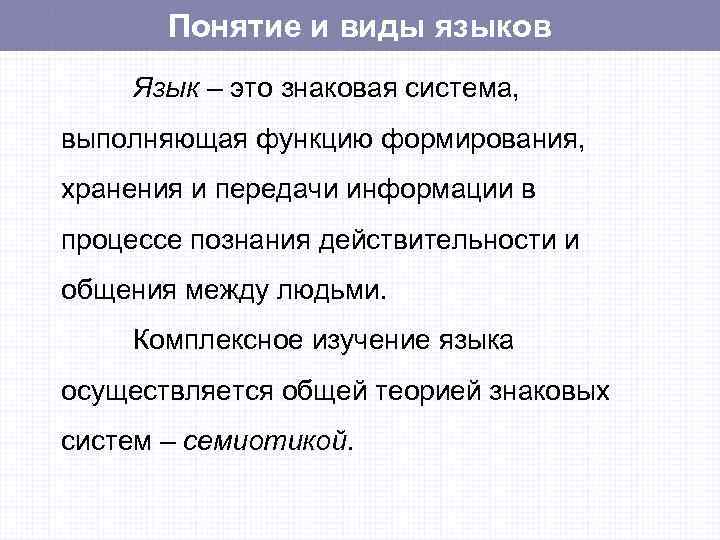 Понятие и виды языков

Язык – это знаковая система, выполняющая функцию формирования, хранения и передачи информации в процессе познания действительности и общения между людьми.

Комплексное изучение языка осуществляется общей теорией знаковых систем – семиотикой.